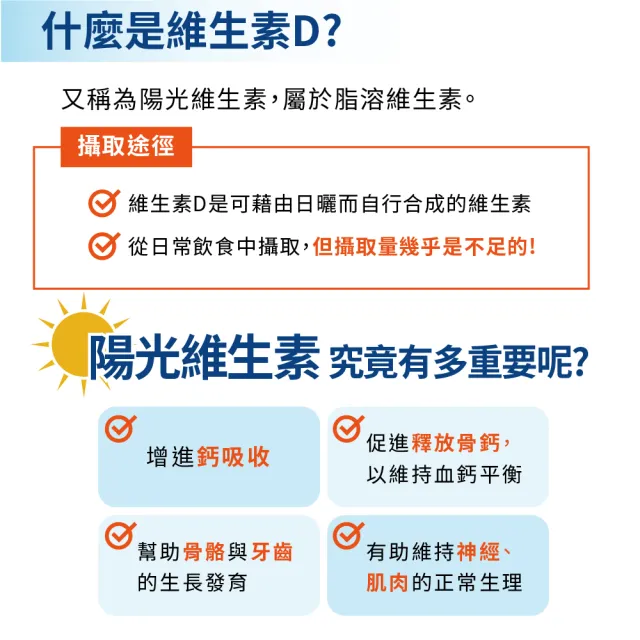 什麼是維生素D?

又稱為陽光維生素,屬於脂溶維生素。

攝取途徑

維生素D是可藉由日曬而自行合成的維生素

從日常飲食中攝取,但攝取量幾乎是不足的!

陽光維生素 究竟有多重要呢?

增進鈣吸收

促進釋放骨鈣,以維持血鈣平衡

幫助骨骼與牙齒的生長發育

有助維持神經、肌肉的正常生理